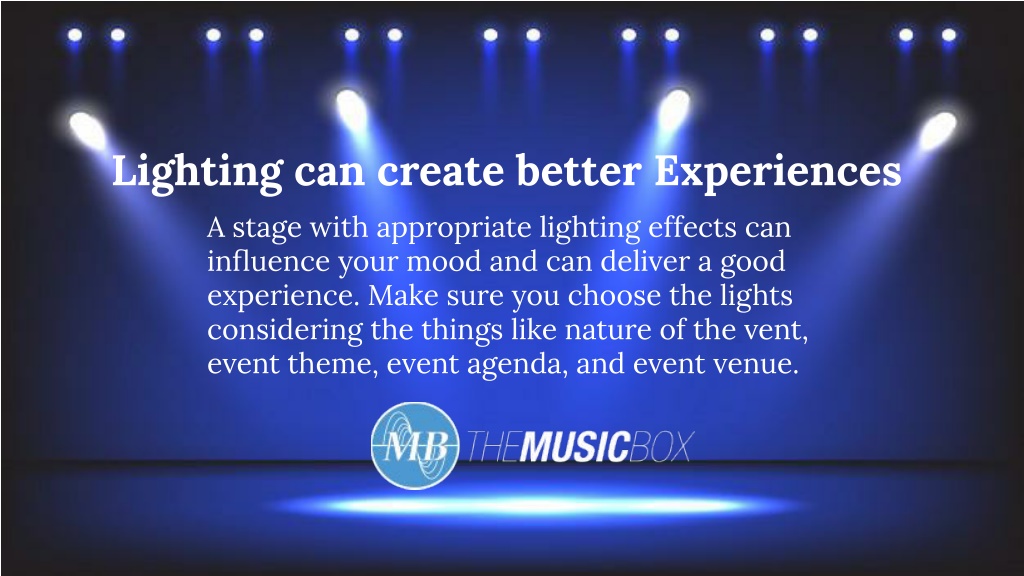 Lighting can create better Experiences

A stage with appropriate lighting effects can influence your mood and can deliver a good experience. Make sure you choose the lights considering the things like nature of the vent, event theme, event agenda, and event venue.

MB THEMUSICBOX